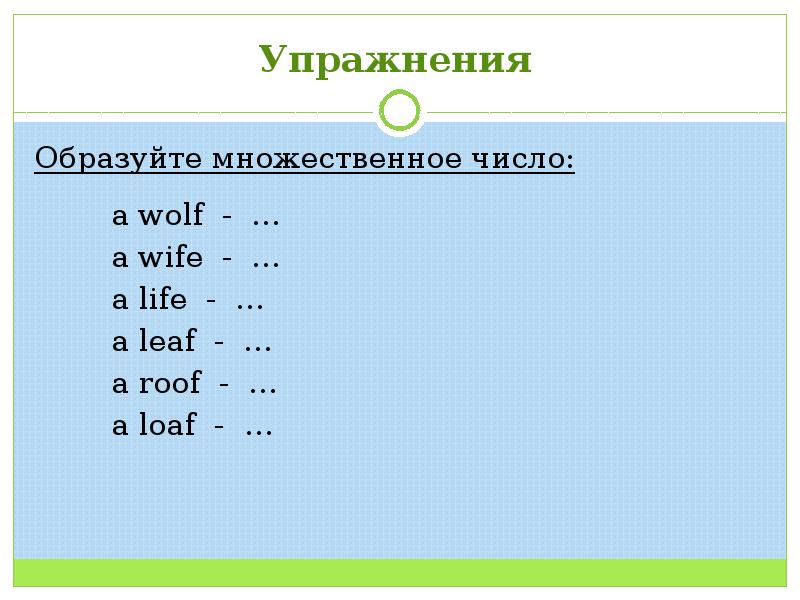 Упражнения

Образуйте множественное число:

a wolf - …
a wife - …
a life - …
a leaf - …
a roof - …
a loaf - …